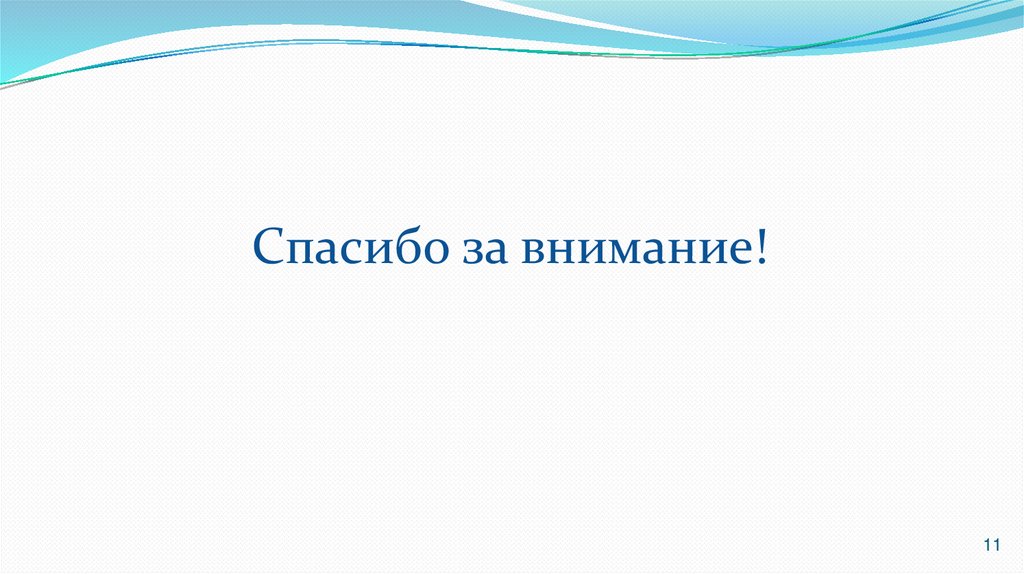 Спасибо за внимание!

11